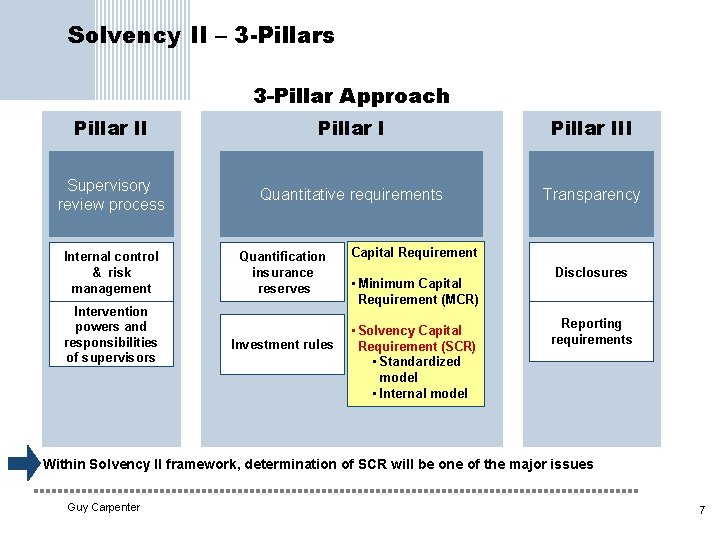 Solvency II – 3-Pillars

3-Pillar Approach

Pillar II

Supervisory review process

Internal control & risk management

Intervention powers and responsibilities of supervisors

Pillar I

Quantitative requirements

Quantification insurance reserves

Investment rules

Capital Requirement

▪ Minimum Capital Requirement (MCR)

▪ Solvency Capital Requirement (SCR)
▪ Standardized model
▪ Internal model

Pillar III

Transparency

Disclosures

Reporting requirements

Within Solvency II framework, determination of SCR will be one of the major issues

Guy Carpenter

7